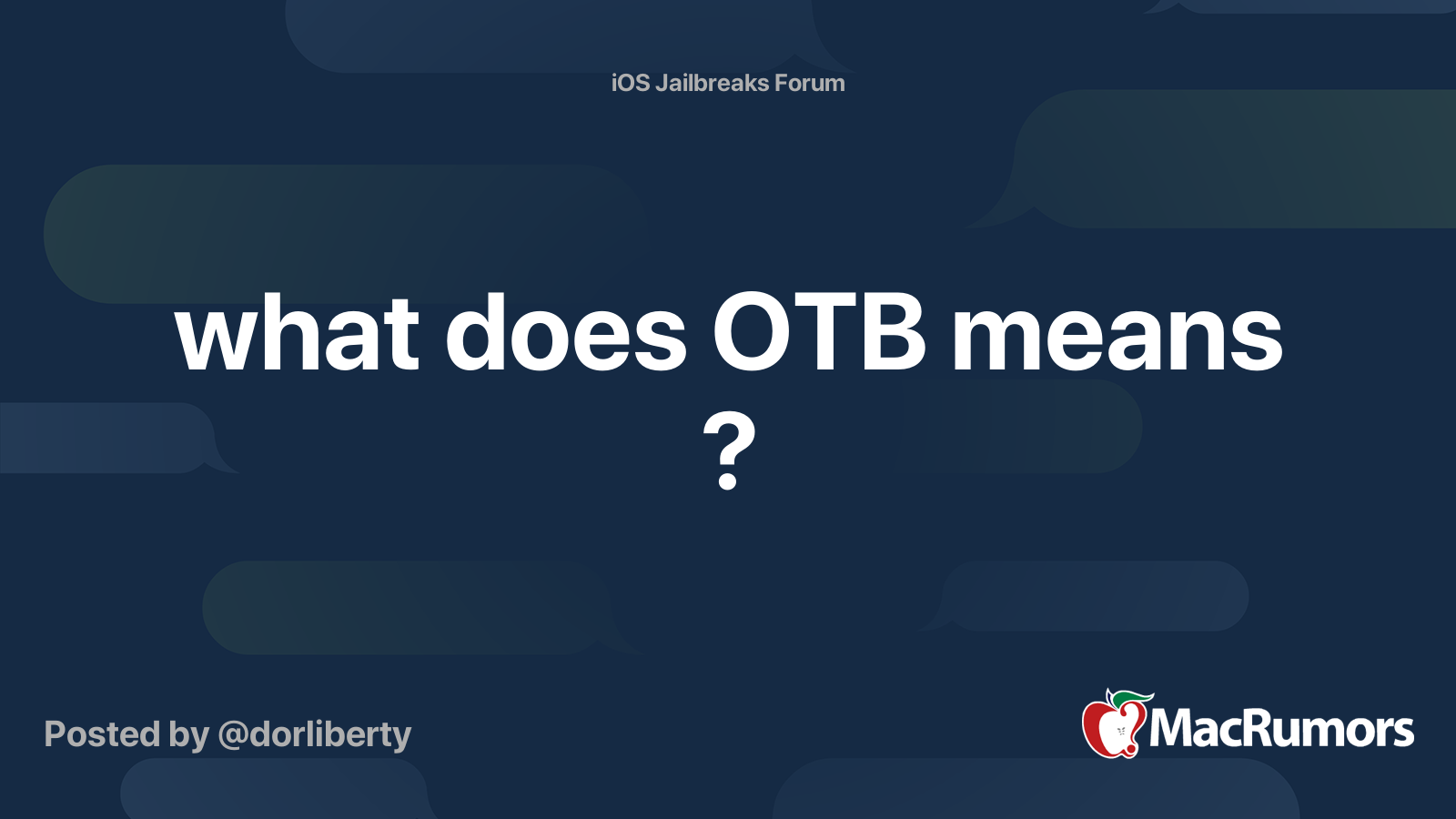 iOS Jailbreaks Forum

what does OTB means ?

Posted by @dorliberty

MacRumors